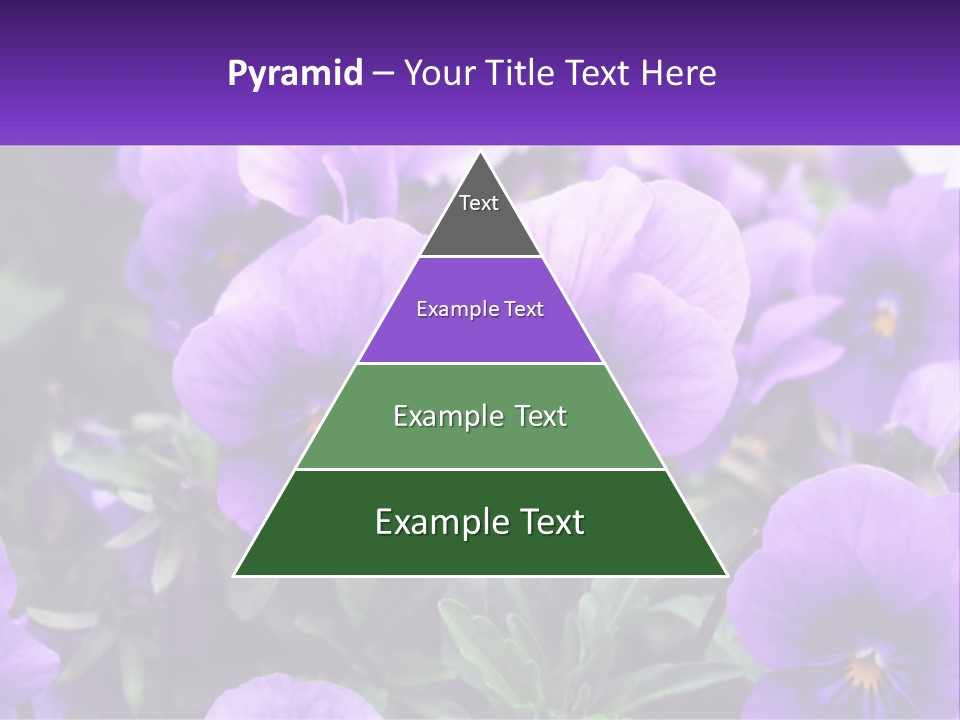 Pyramid – Your Title Text Here

Text

Example Text

Example Text

Example Text